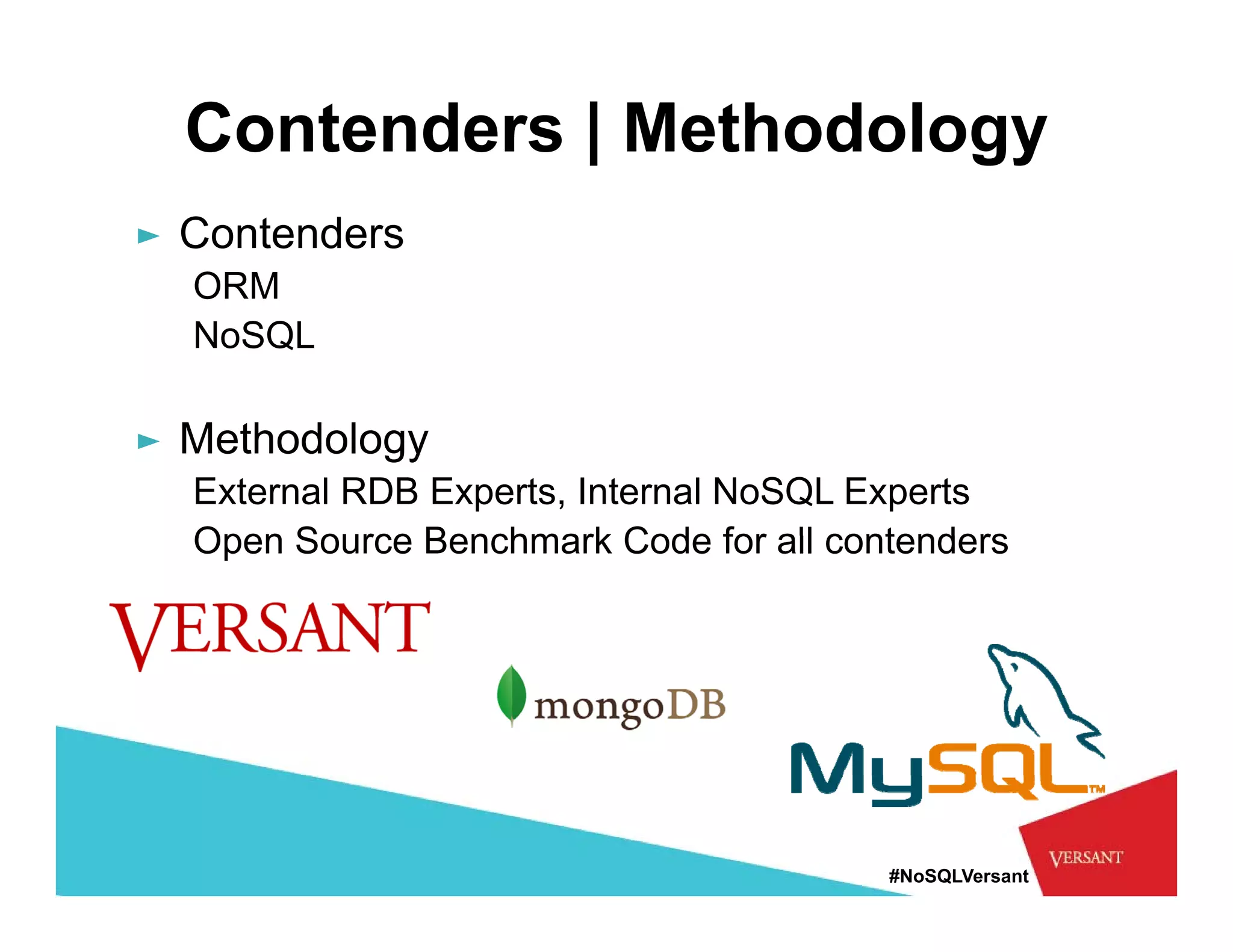 Contenders | Methodology

► Contenders

ORM

NoSQL

► Methodology

External RDB Experts, Internal NoSQL Experts

Open Source Benchmark Code for all contenders

VERSANT

mongoDB

MySQL™

#NoSQLVersant

VERSANT